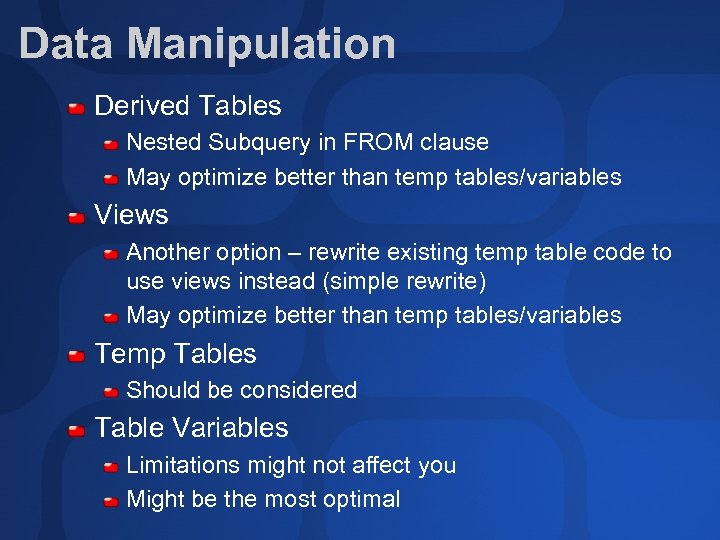 Data Manipulation

Derived Tables

Nested Subquery in FROM clause

May optimize better than temp tables/variables

Views

Another option – rewrite existing temp table code to use views instead (simple rewrite)

May optimize better than temp tables/variables

Temp Tables

Should be considered

Table Variables

Limitations might not affect you

Might be the most optimal